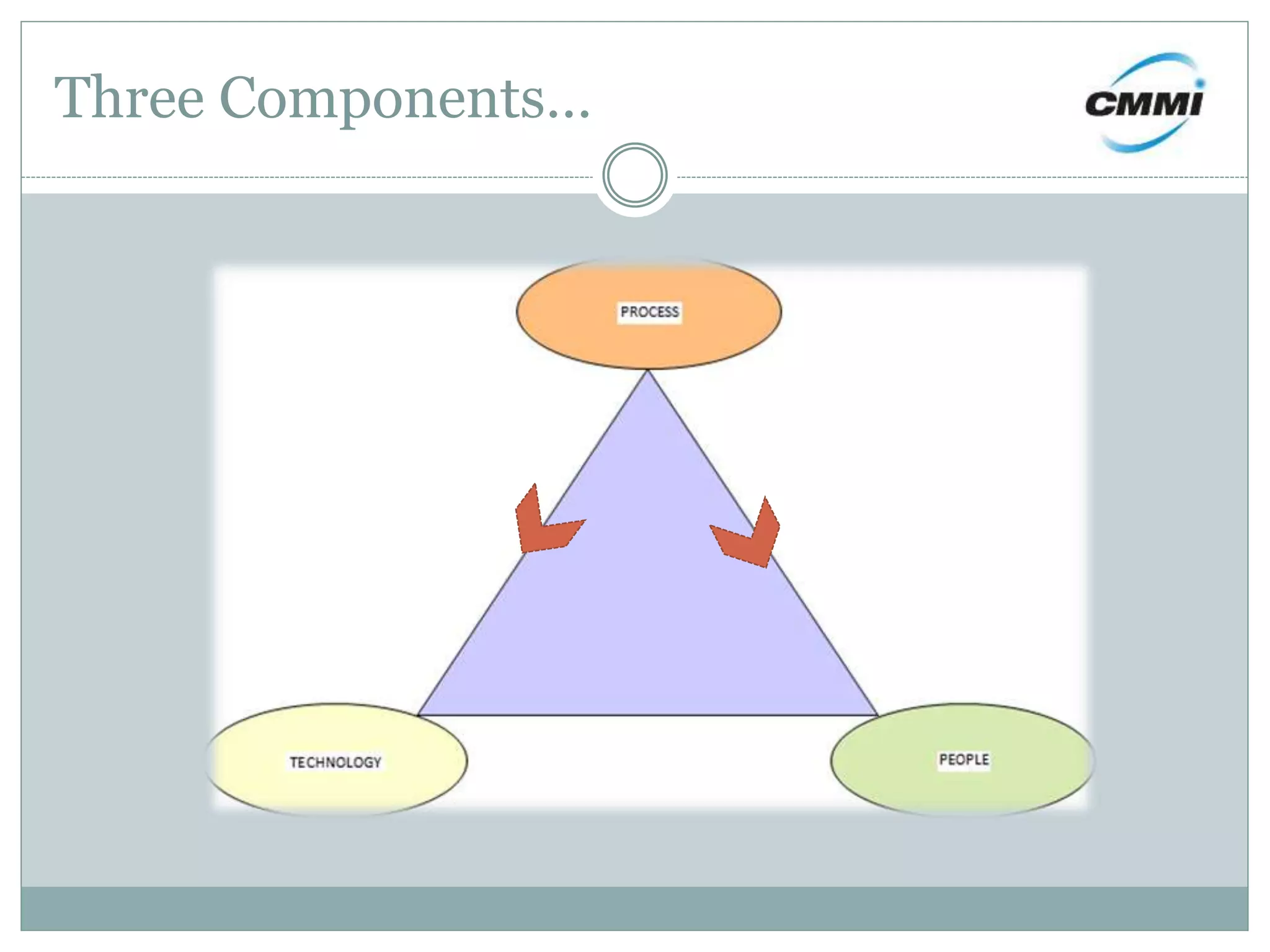 Three Components…

CMMI

PROCESS

TECHNOLOGY

PEOPLE